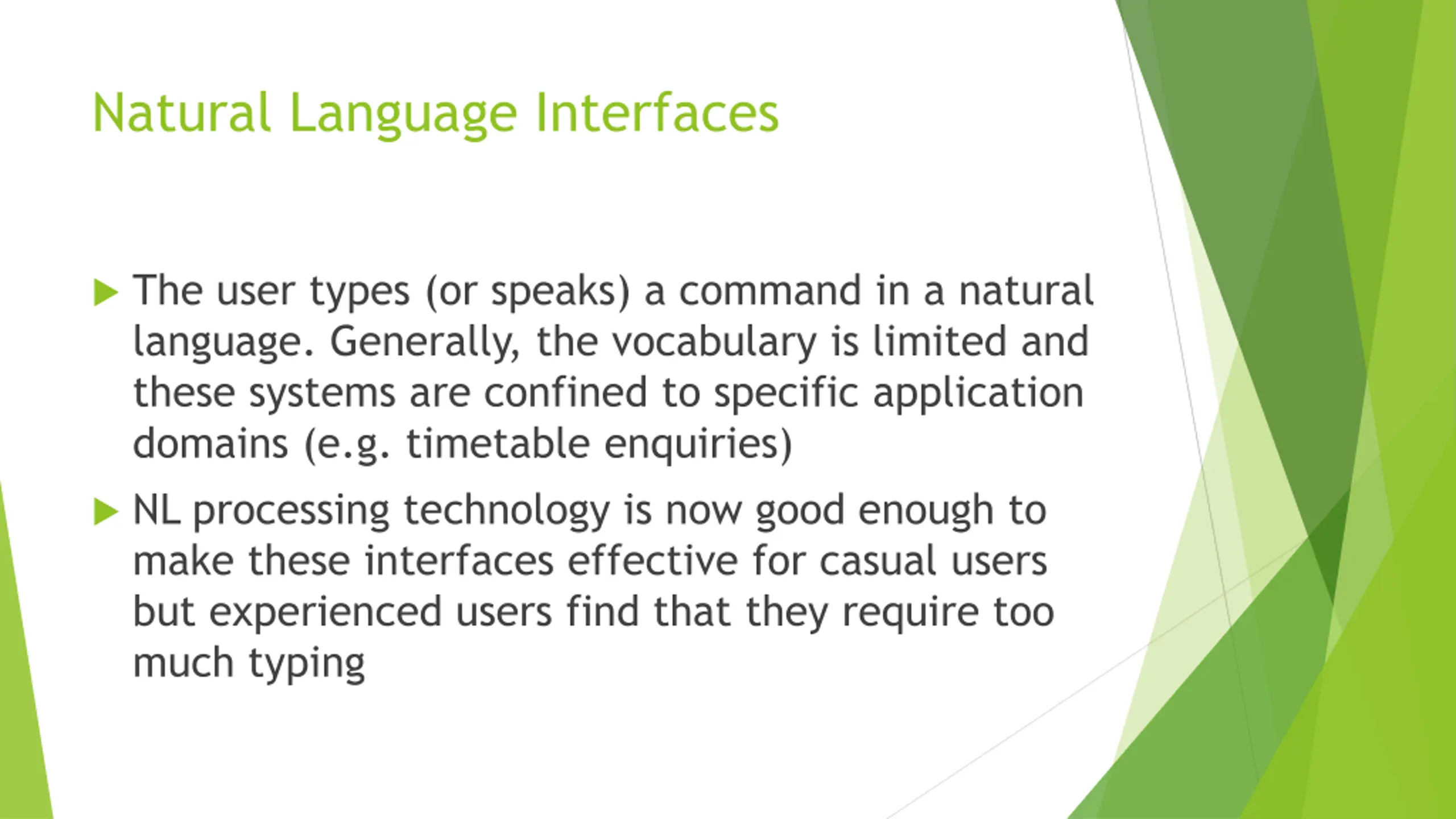 Natural Language Interfaces

The user types (or speaks) a command in a natural language. Generally, the vocabulary is limited and these systems are confined to specific application domains (e.g. timetable enquiries)

NL processing technology is now good enough to make these interfaces effective for casual users but experienced users find that they require too much typing